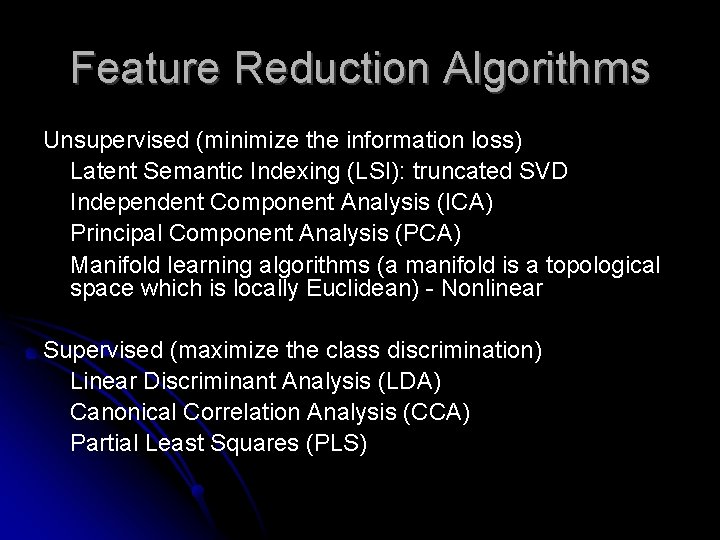 Feature Reduction Algorithms

Unsupervised (minimize the information loss)
Latent Semantic Indexing (LSI): truncated SVD
Independent Component Analysis (ICA)
Principal Component Analysis (PCA)
Manifold learning algorithms (a manifold is a topological space which is locally Euclidean) - Nonlinear

Supervised (maximize the class discrimination)
Linear Discriminant Analysis (LDA)
Canonical Correlation Analysis (CCA)
Partial Least Squares (PLS)